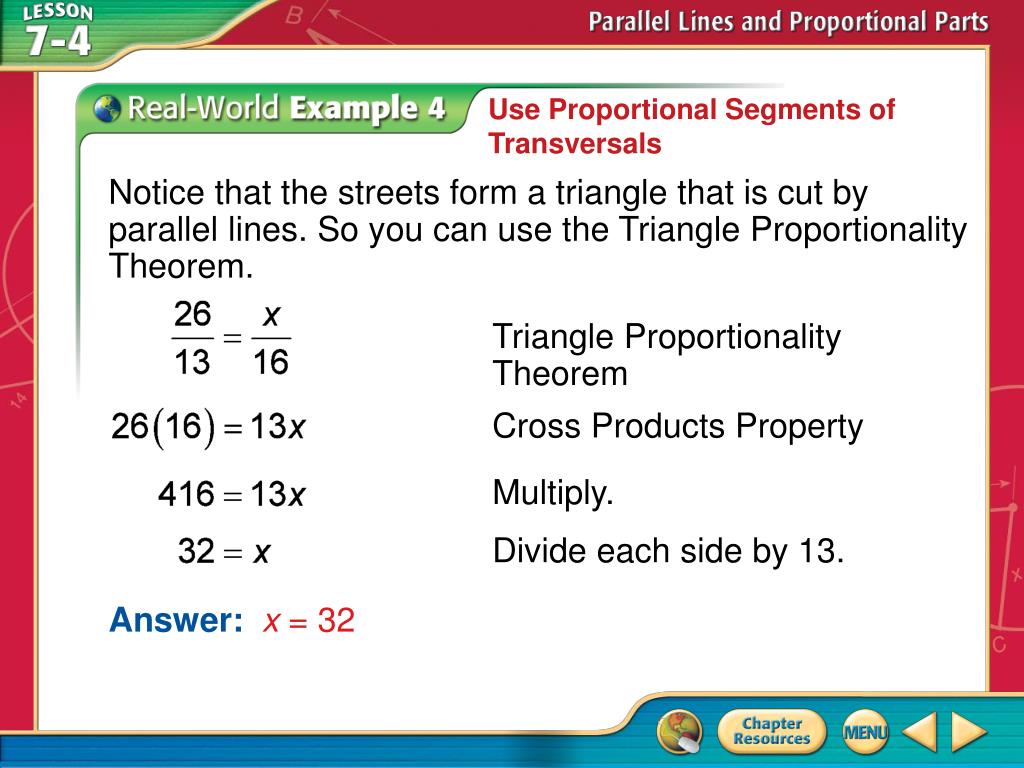 LESSON 7-4

Parallel Lines and Proportional Parts

Real-World Example 4

Use Proportional Segments of Transversals

Notice that the streets form a triangle that is cut by parallel lines. So you can use the Triangle Proportionality Theorem.

$\frac{26}{13} = \frac{x}{16}$ Triangle Proportionality Theorem

$26(16) = 13x$ Cross Products Property

$416 = 13x$ Multiply.

$32 = x$ Divide each side by 13.

Answer: $x = 32$

Chapter Resources

MENU